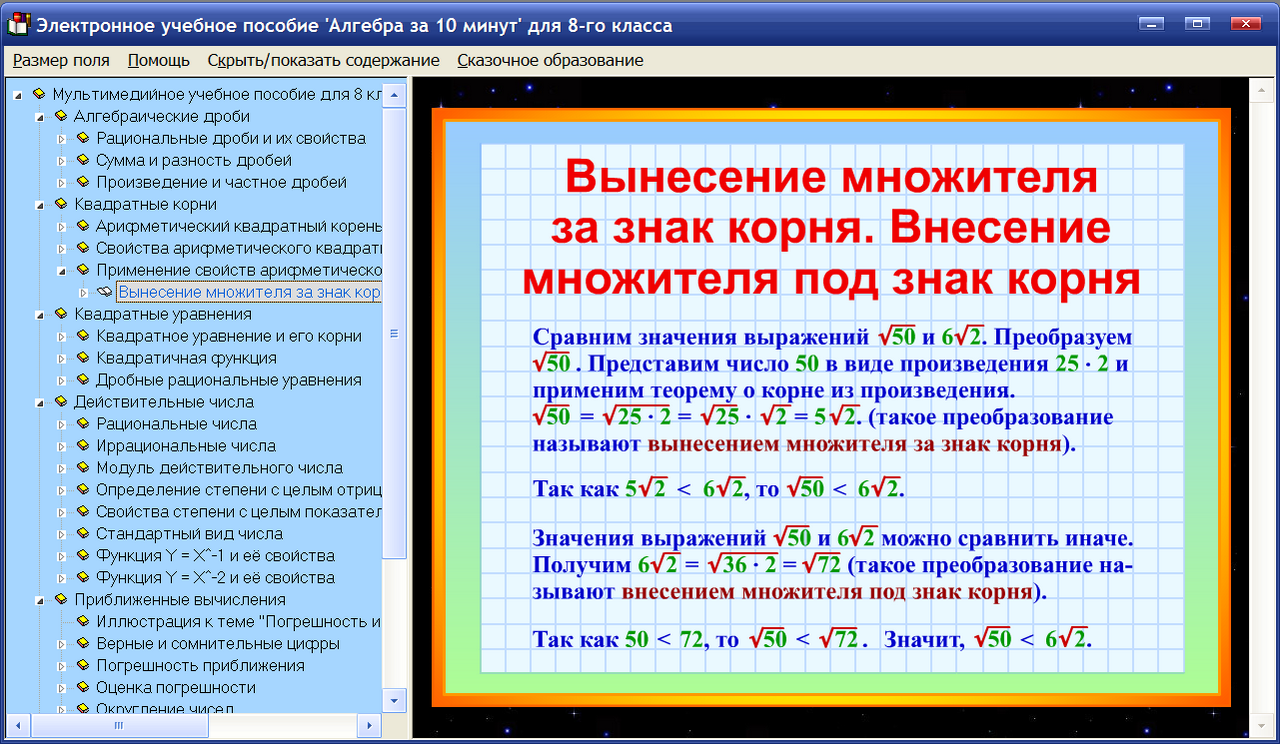 Электронное учебное пособие 'Алгебра за 10 минут' для 8-го класса

Размер поля Помощь Скрыть/показать содержание Сказочное образование

Мультимедийное учебное пособие для 8 кл
Алгебраические дроби
Рациональные дроби и их свойства
Сумма и разность дробей
Произведение и частное дробей
Квадратные корни
Арифметический квадратный корень
Свойства арифметического квадрат
Применение свойств арифметическо
Вынесение множителя за знак кор
Квадратные уравнения
Квадратное уравнение и его корни
Квадратичная функция
Дробные рациональные уравнения
Действительные числа
Рациональные числа
Иррациональные числа
Модуль действительного числа
Определение степени с целым отриц
Свойства степени с целым показател
Стандартный вид числа
Функция Y = X^-1 и её свойства
Функция Y = X^-2 и её свойства
Приближенные вычисления
Иллюстрация к теме "Погрешность и
Верные и сомнительные цифры
Погрешность приближения
Оценка погрешности
Округление чисел

Вынесение множителя за знак корня. Внесение множителя под знак корня

Сравним значения выражений $\sqrt{50}$ и $6\sqrt{2}$. Преобразуем $\sqrt{50}$ . Представим число 50 в виде произведения $25 \cdot 2$ и применим теорему о корне из произведения.
$\sqrt{50} = \sqrt{25 \cdot 2} = \sqrt{25} \cdot \sqrt{2} = 5\sqrt{2}$. (такое преобразование называют вынесением множителя за знак корня).

Так как $5\sqrt{2} < 6\sqrt{2}$, то $\sqrt{50} < 6\sqrt{2}$.

Значения выражений $\sqrt{50}$ и $6\sqrt{2}$ можно сравнить иначе. Получим $6\sqrt{2} = \sqrt{36 \cdot 2} = \sqrt{72}$ (такое преобразование называют внесением множителя под знак корня).

Так как $50 < 72$, то $\sqrt{50} < \sqrt{72}$. Значит, $\sqrt{50} < 6\sqrt{2}$.